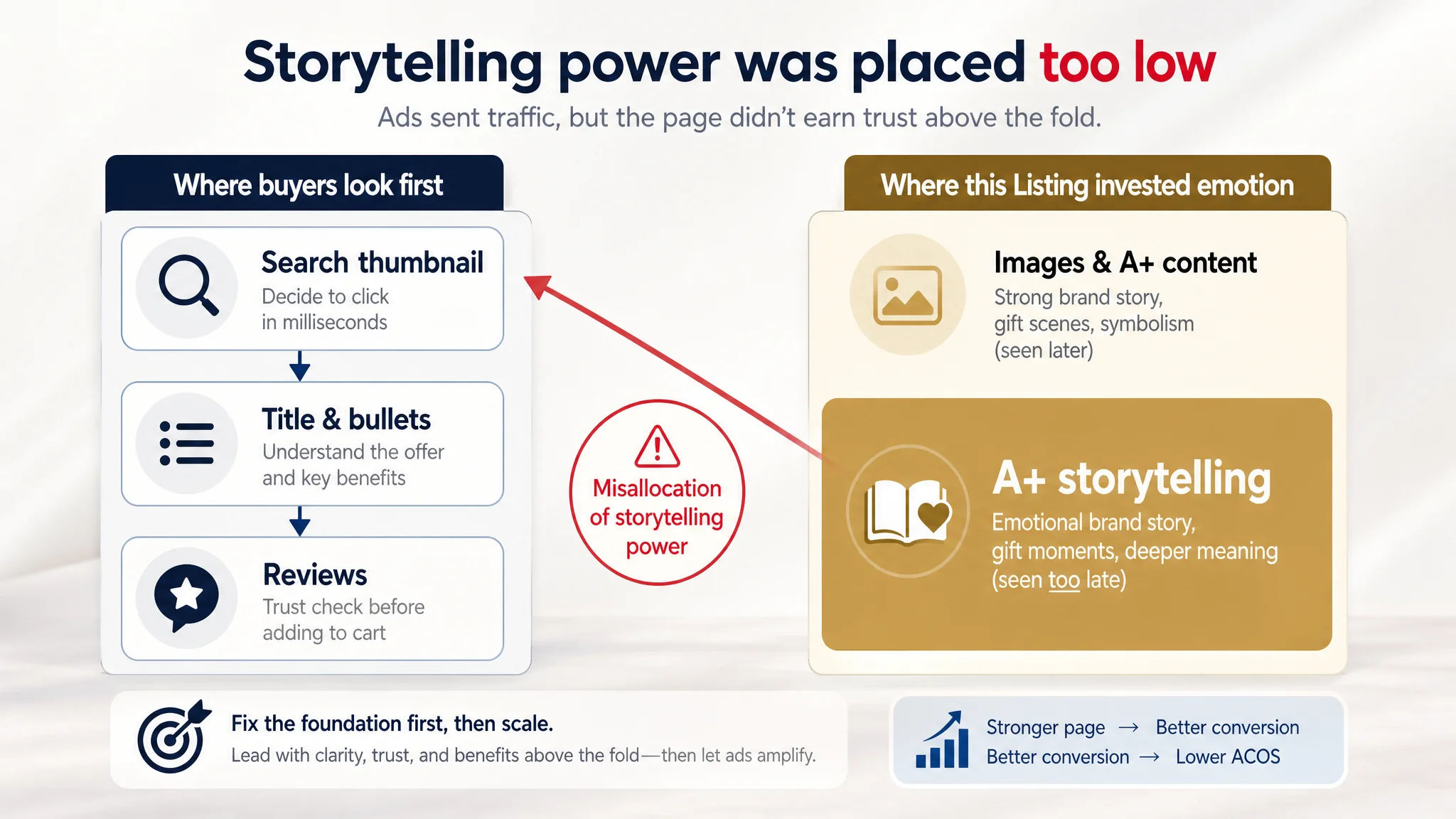 Storytelling power was placed too low

Ads sent traffic, but the page didn't earn trust above the fold.

Where buyers look first

Search thumbnail
Decide to click in milliseconds

Title & bullets
Understand the offer and key benefits

Reviews
Trust check before adding to cart

Misallocation of storytelling power

Where this Listing invested emotion

Images & A+ content
Strong brand story, gift scenes, symbolism (seen later)

A+ storytelling
Emotional brand story, gift moments, deeper meaning (seen too late)

Fix the foundation first, then scale.
Lead with clarity, trust, and benefits above the fold—then let ads amplify.

Stronger page → Better conversion
Better conversion → Lower ACOS